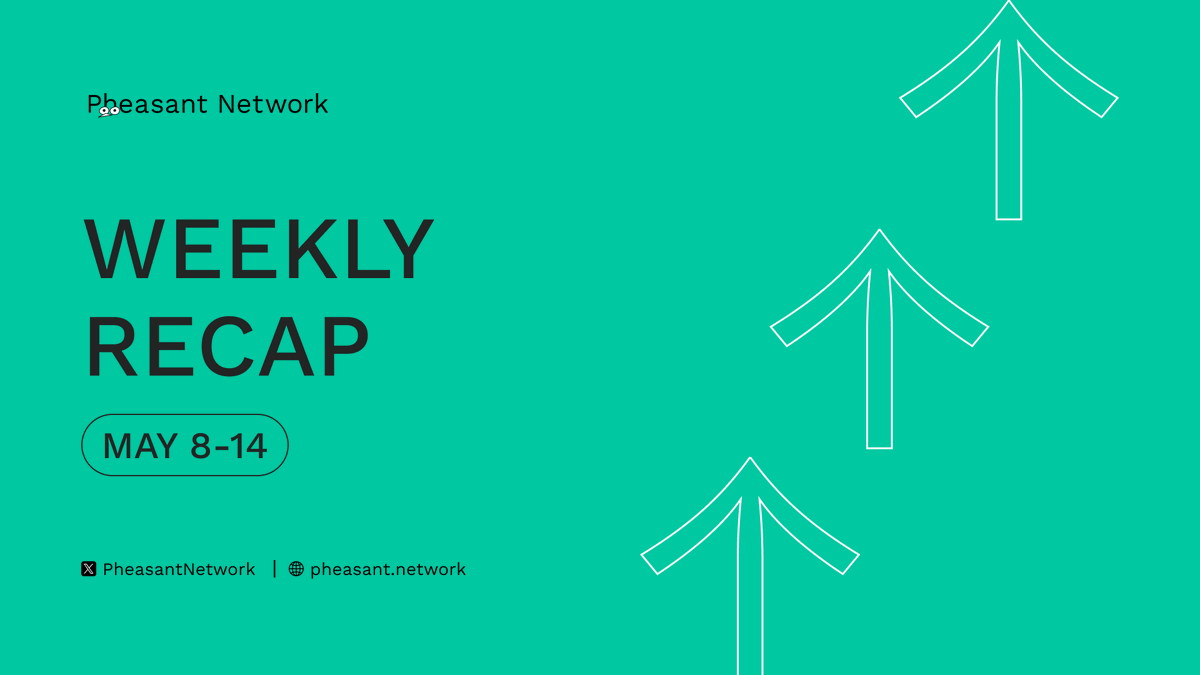 Pheasant Network

WEEKLY RECAP

MAY 8-14

PheasantNetwork | pheasant.network